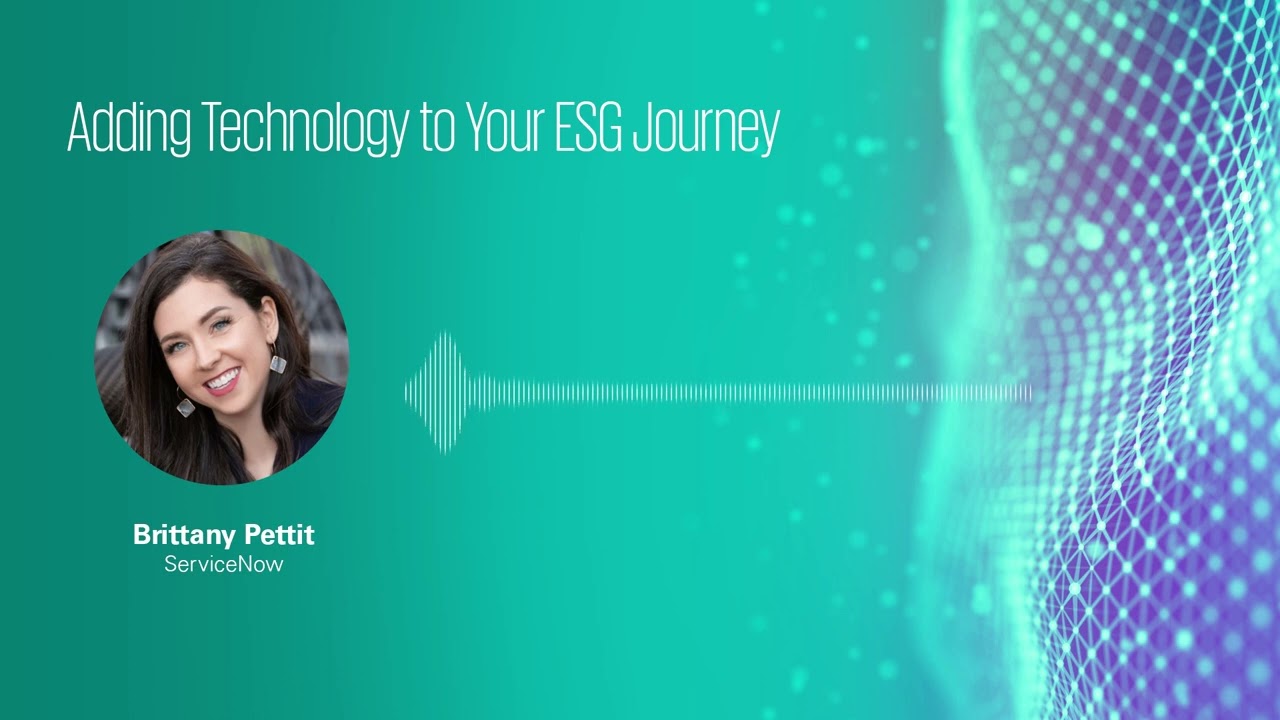 Adding Technology to Your ESG Journey

Brittany Pettit
ServiceNow